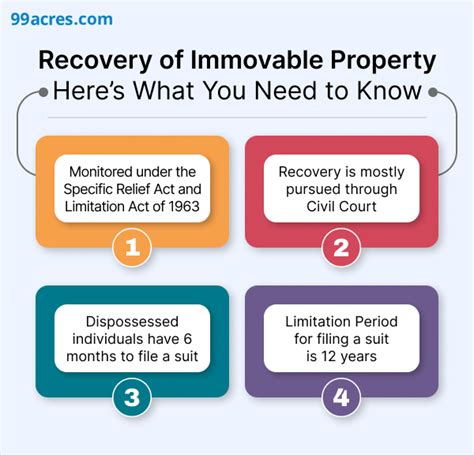 99acres.com

Recovery of Immovable Property
Here's What You Need to Know

Monitored under the Specific Relief Act and Limitation Act of 1963

1

Recovery is mostly pursued through Civil Court

2

Dispossessed individuals have 6 months to file a suit

3

Limitation Period for filing a suit is 12 years

4